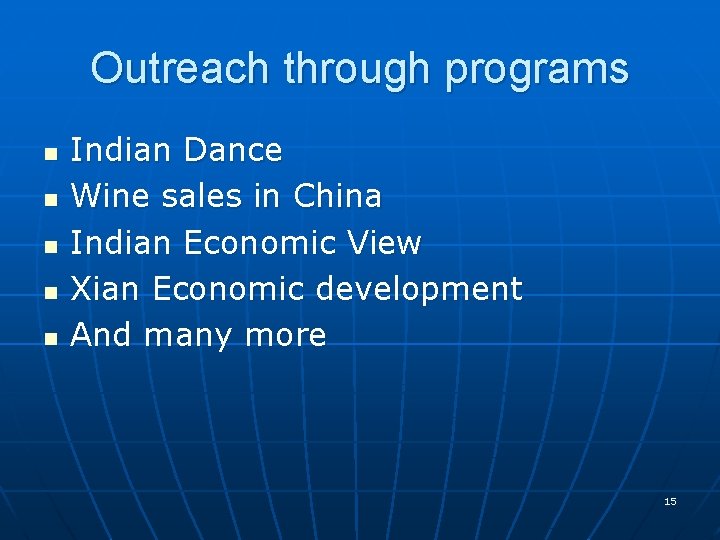 Outreach through programs

- Indian Dance
- Wine sales in China
- Indian Economic View
- Xian Economic development
- And many more

15